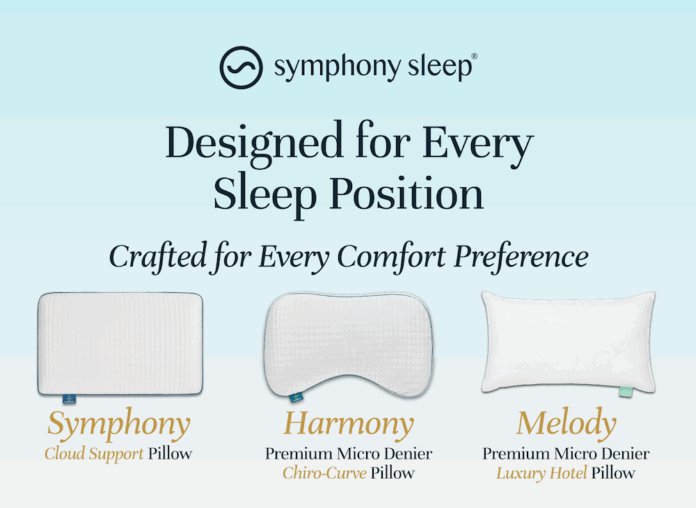 symphony sleep®

Designed for Every Sleep Position

Crafted for Every Comfort Preference

Symphony
Cloud Support Pillow

Harmony
Premium Micro Denier
Chiro-Curve Pillow

Melody
Premium Micro Denier
Luxury Hotel Pillow